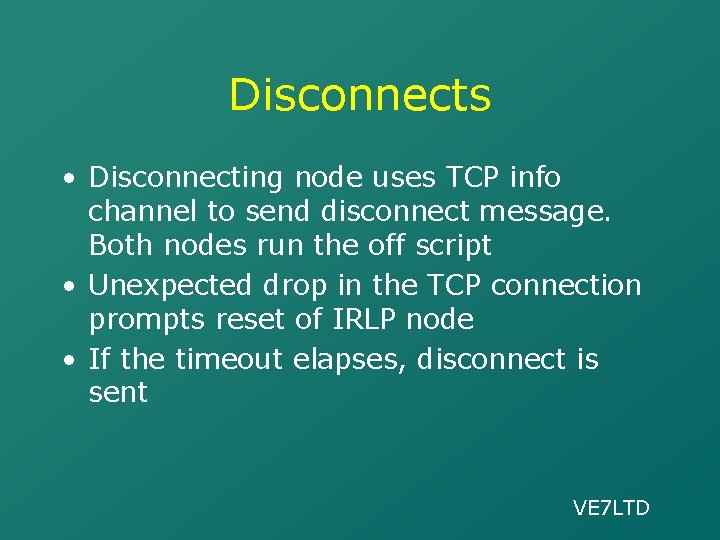 Disconnects

• Disconnecting node uses TCP info channel to send disconnect message. Both nodes run the off script
• Unexpected drop in the TCP connection prompts reset of IRLP node
• If the timeout elapses, disconnect is sent

VE7LTD